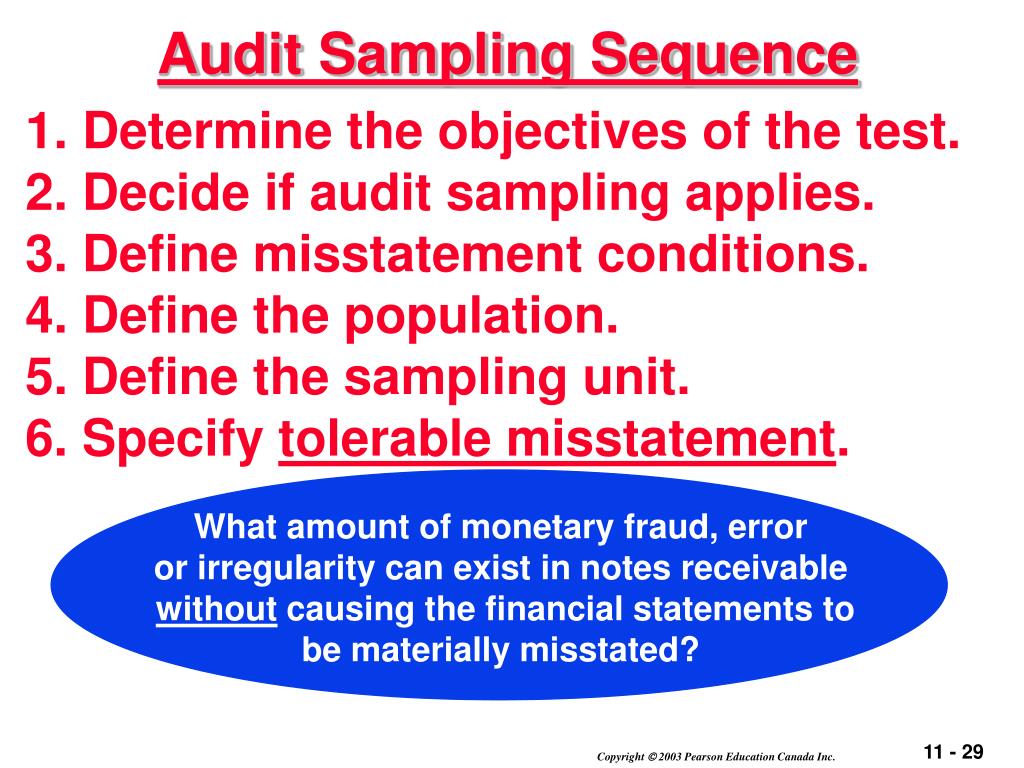 Audit Sampling Sequence

1. Determine the objectives of the test.
2. Decide if audit sampling applies.
3. Define misstatement conditions.
4. Define the population.
5. Define the sampling unit.
6. Specify tolerable misstatement.

What amount of monetary fraud, error or irregularity can exist in notes receivable without causing the financial statements to be materially misstated?

Copyright © 2003 Pearson Education Canada Inc.

11 - 29